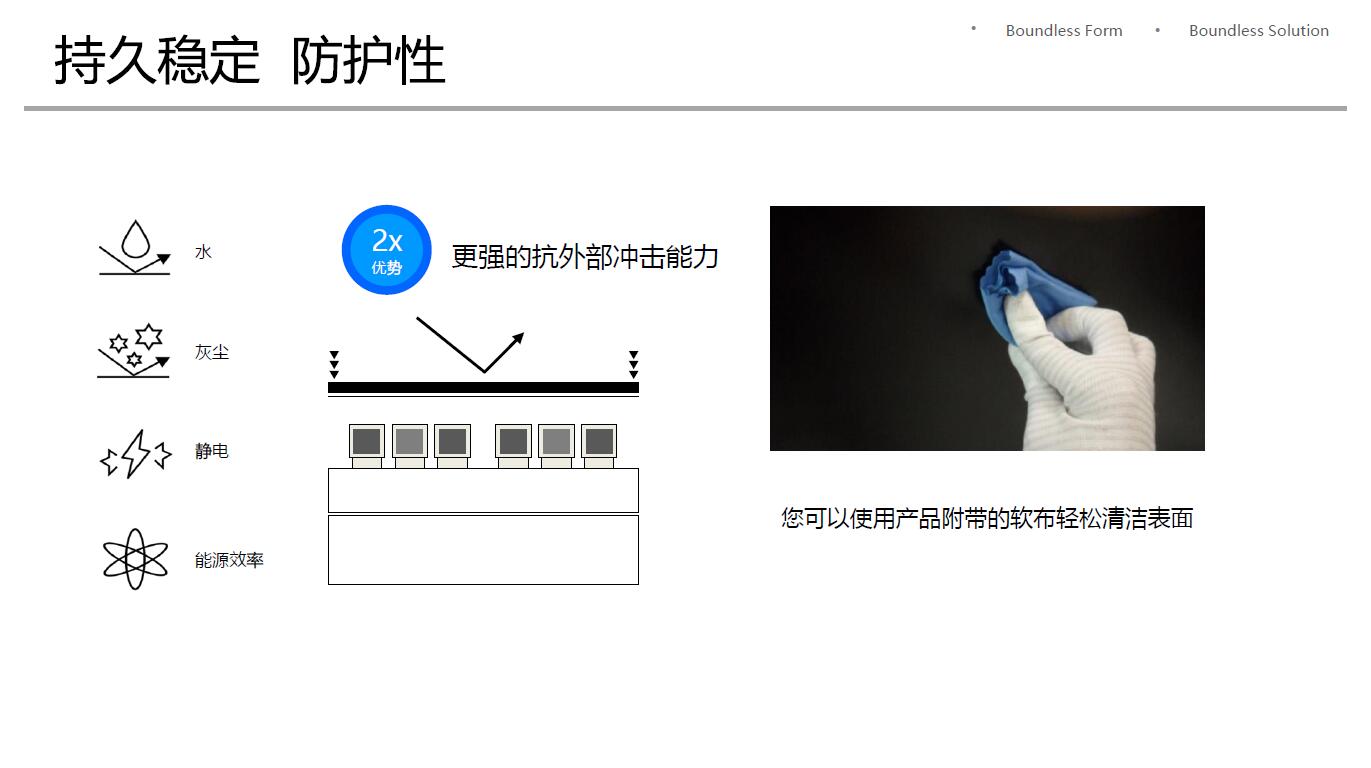 持久稳定 防护性

• Boundless Form • Boundless Solution

水

灰尘

静电

能源效率

2x
优势

更强的抗外部冲击能力

您可以使用产品附带的软布轻松清洁表面